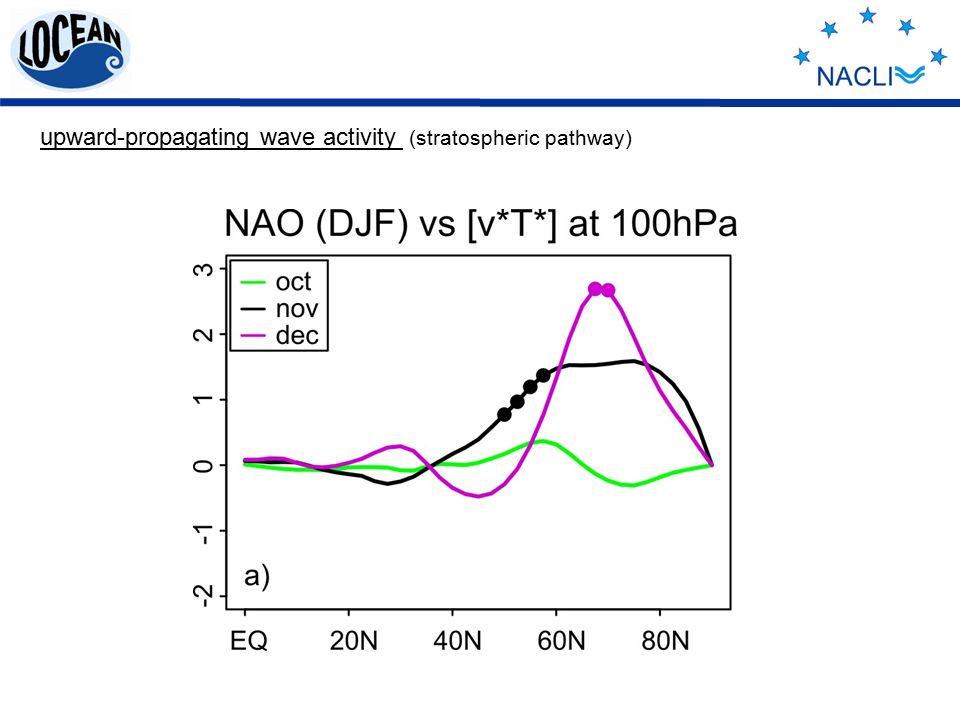 LOCEAN

NACLI

upward-propagating wave activity (stratospheric pathway)

NAO (DJF) vs [v*T*] at 100hPa

oct
nov
dec

3
2
1
0
-1
-2

a)

EQ
20N
40N
60N
80N